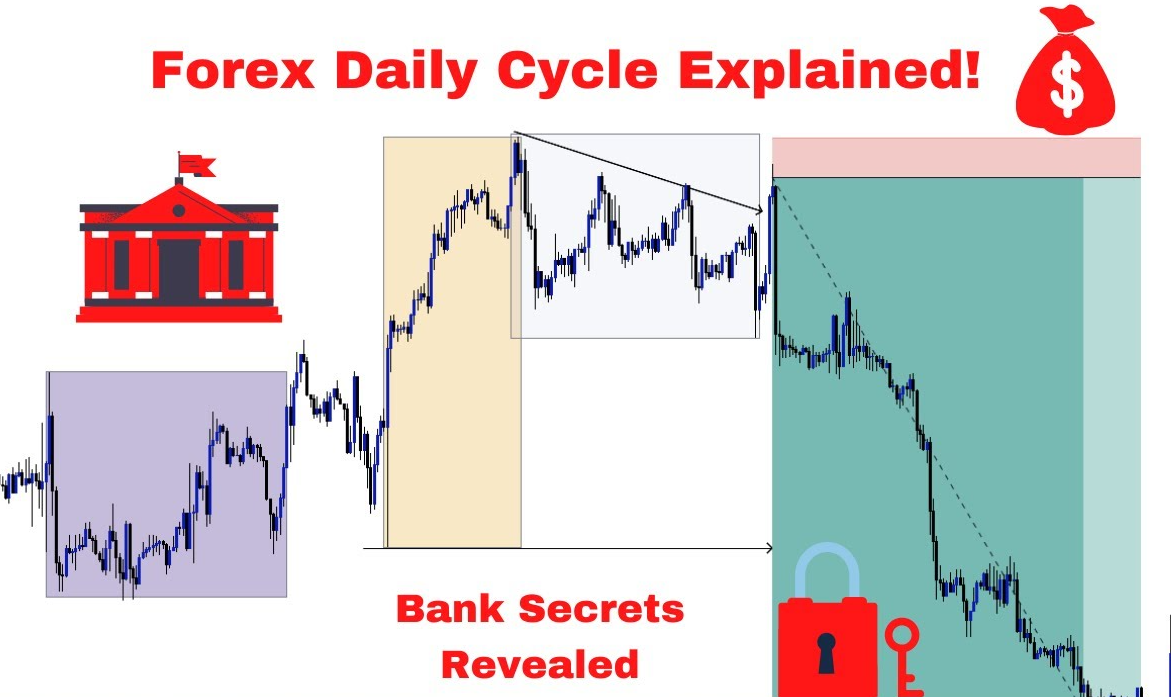 Forex Daily Cycle Explained!

$

Bank Secrets Revealed